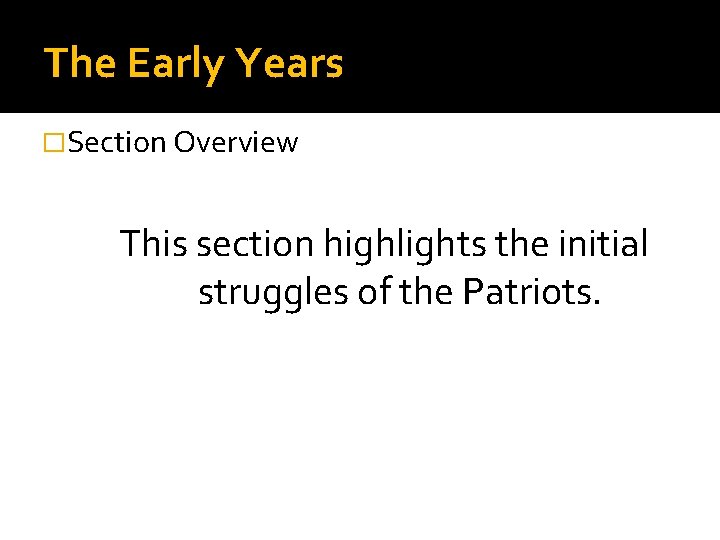 The Early Years

Section Overview

This section highlights the initial struggles of the Patriots.